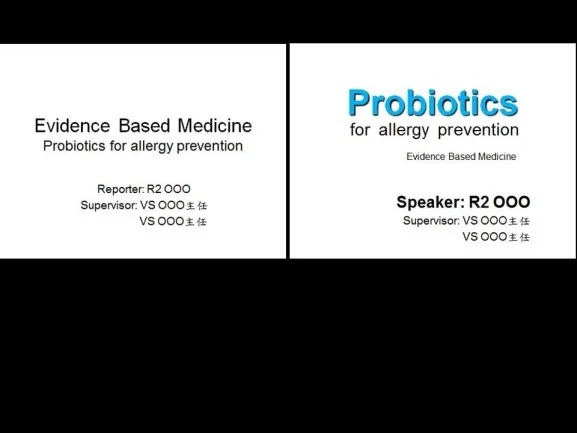 Evidence Based Medicine
Probiotics for allergy prevention

Reporter: R2 OOO
Supervisor: VS OOO主任
VS OOO主任

Probiotics
for allergy prevention

Evidence Based Medicine

Speaker: R2 OOO
Supervisor: VS OOO主任
VS OOO主任